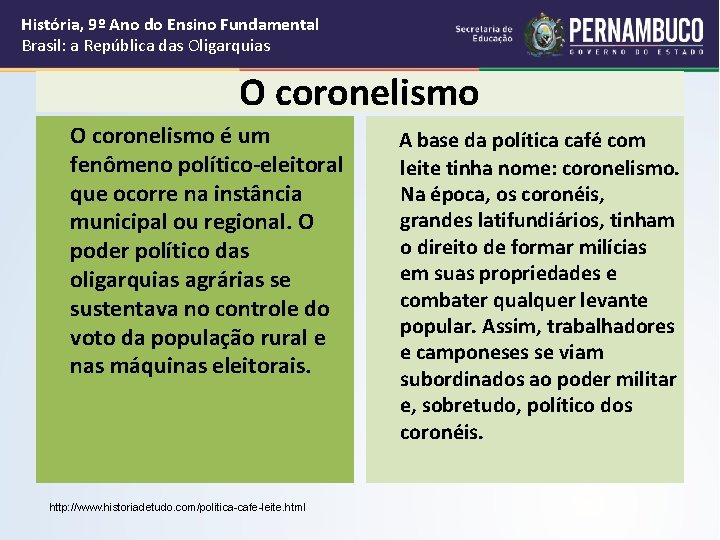 História, 9º Ano do Ensino Fundamental
Brasil: a República das Oligarquias

Secretaria de Educação PERNAMBUCO GOVERNO DO ESTADO

O coronelismo

O coronelismo é um fenômeno político-eleitoral que ocorre na instância municipal ou regional. O poder político das oligarquias agrárias se sustentava no controle do voto da população rural e nas máquinas eleitorais.

A base da política café com leite tinha nome: coronelismo. Na época, os coronéis, grandes latifundiários, tinham o direito de formar milícias em suas propriedades e combater qualquer levante popular. Assim, trabalhadores e camponeses se viam subordinados ao poder militar e, sobretudo, político dos coronéis.

http://www.historiadetudo.com/politica-cafe-leite.html